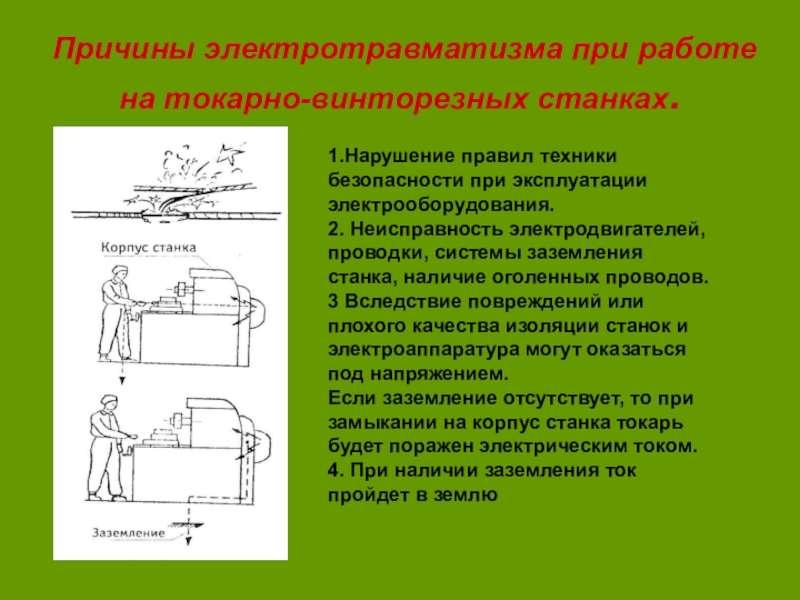 Причины электротравматизма при работе на токарно-винторезных станках.

Корпус станка

Заземление

1.Нарушение правил техники безопасности при эксплуатации электрооборудования.
2. Неисправность электродвигателей, проводки, системы заземления станка, наличие оголенных проводов.
3 Вследствие повреждений или плохого качества изоляции станок и электроаппаратура могут оказаться под напряжением.
Если заземление отсутствует, то при замыкании на корпус станка токарь будет поражен электрическим током.
4. При наличии заземления ток пройдет в землю